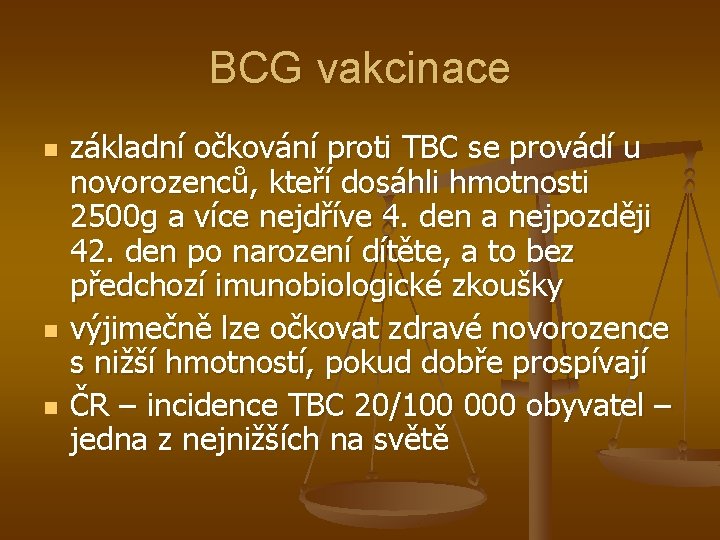 BCG vakcinace

- základní očkování proti TBC se provádí u novorozenců, kteří dosáhli hmotnosti 2500g a více nejdříve 4. den a nejpozději 42. den po narození dítěte, a to bez předchozí imunobiologické zkoušky
- výjimečně lze očkovat zdravé novorozence s nižší hmotností, pokud dobře prospívají
- ČR – incidence TBC 20/100 000 obyvatel – jedna z nejnižších na světě